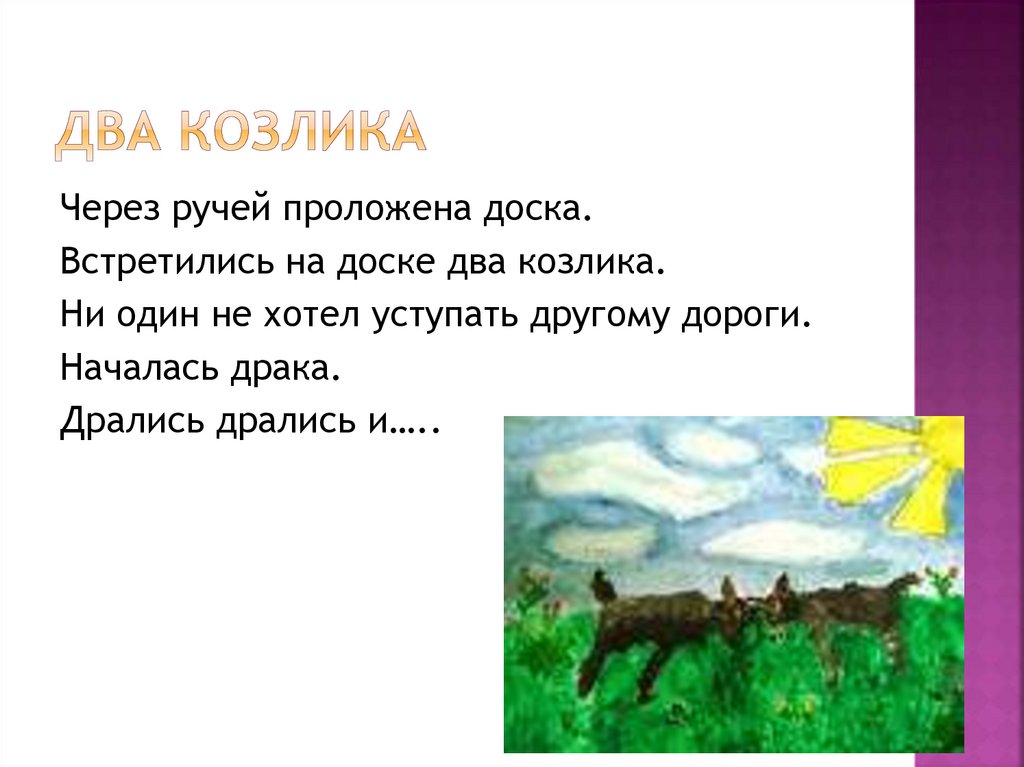 ДВА КОЗЛИКА

Через ручей проложена доска.

Встретились на доске два козлика.

Ни один не хотел уступать другому дороги.

Началась драка.

Дрались дрались и…..